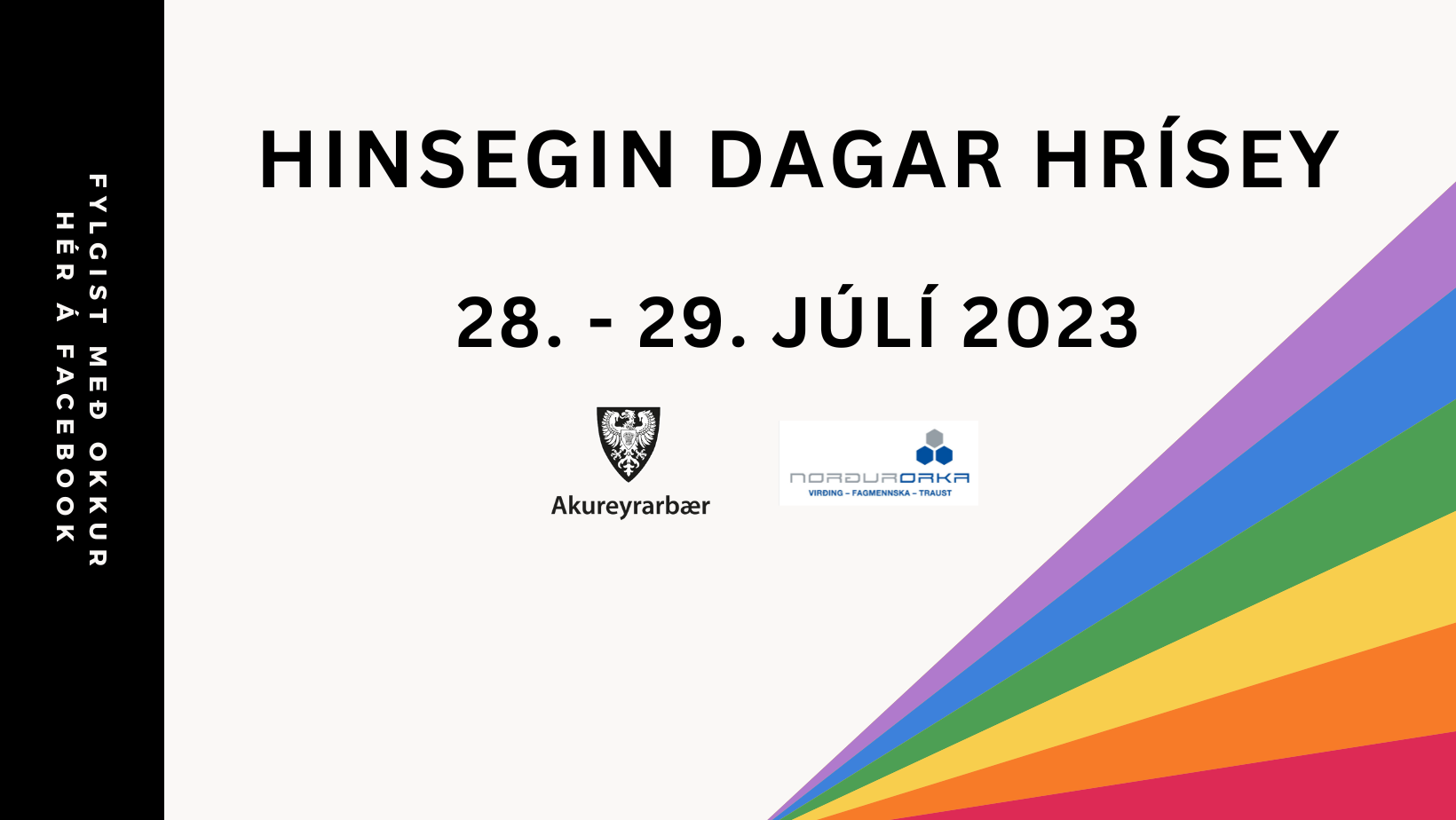 FYLGIST MEÐ OKKUR
HÉR Á FACEBOOK

HINSEGIN DAGAR HRÍSEY

28. - 29. JÚLÍ 2023

Akureyrarbær

NORÐURORKA
VIRÐING – FAGMENNSKA – TRAUST